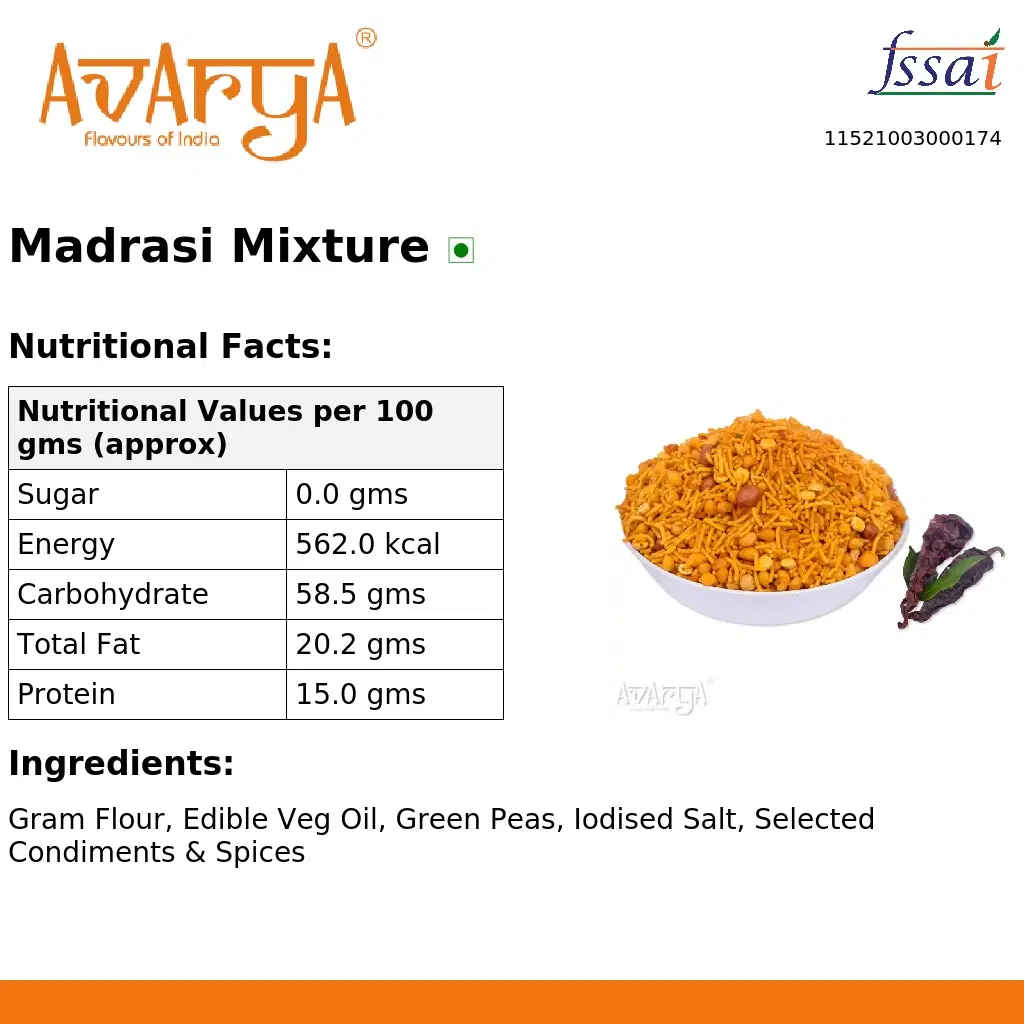 AVARYA®
Flavours of India

fssai
11521003000174

Madrasi Mixture

Nutritional Facts:

| Nutritional Values per 100 gms (approx) | |
|---|---|
| Sugar | 0.0 gms |
| Energy | 562.0 kcal |
| Carbohydrate | 58.5 gms |
| Total Fat | 20.2 gms |
| Protein | 15.0 gms |

AVARYA

Ingredients:

Gram Flour, Edible Veg Oil, Green Peas, Iodised Salt, Selected Condiments & Spices